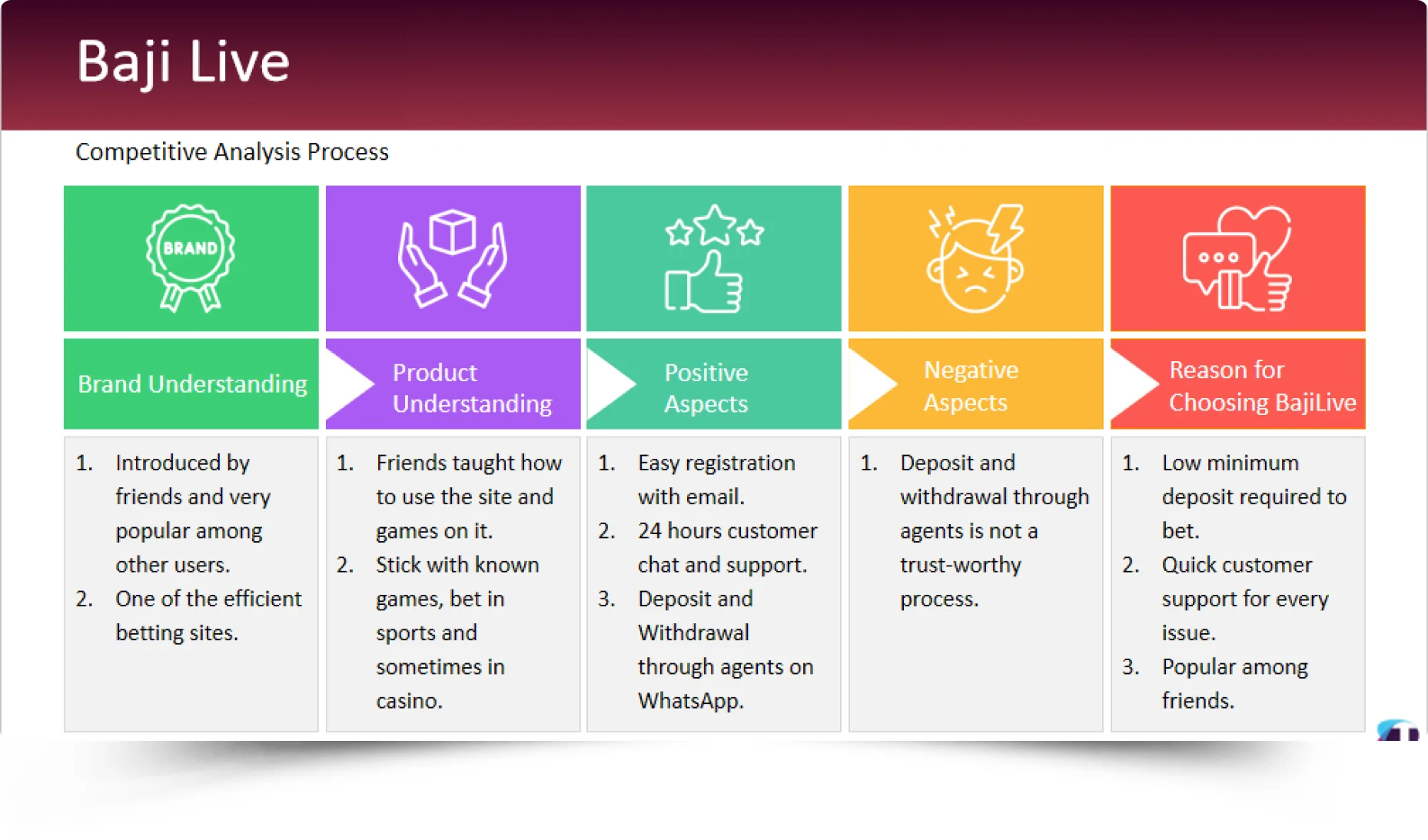 Baji Live

Competitive Analysis Process

BRAND

Brand Understanding

1. Introduced by friends and very popular among other users.
2. One of the efficient betting sites.

Product Understanding

1. Friends taught how to use the site and games on it.
2. Stick with known games, bet in sports and sometimes in casino.

Positive Aspects

1. Easy registration with email.
2. 24 hours customer chat and support.
3. Deposit and Withdrawal through agents on WhatsApp.

Negative Aspects

1. Deposit and withdrawal through agents is not a trust-worthy process.

Reason for Choosing BajiLive

1. Low minimum deposit required to bet.
2. Quick customer support for every issue.
3. Popular among friends.